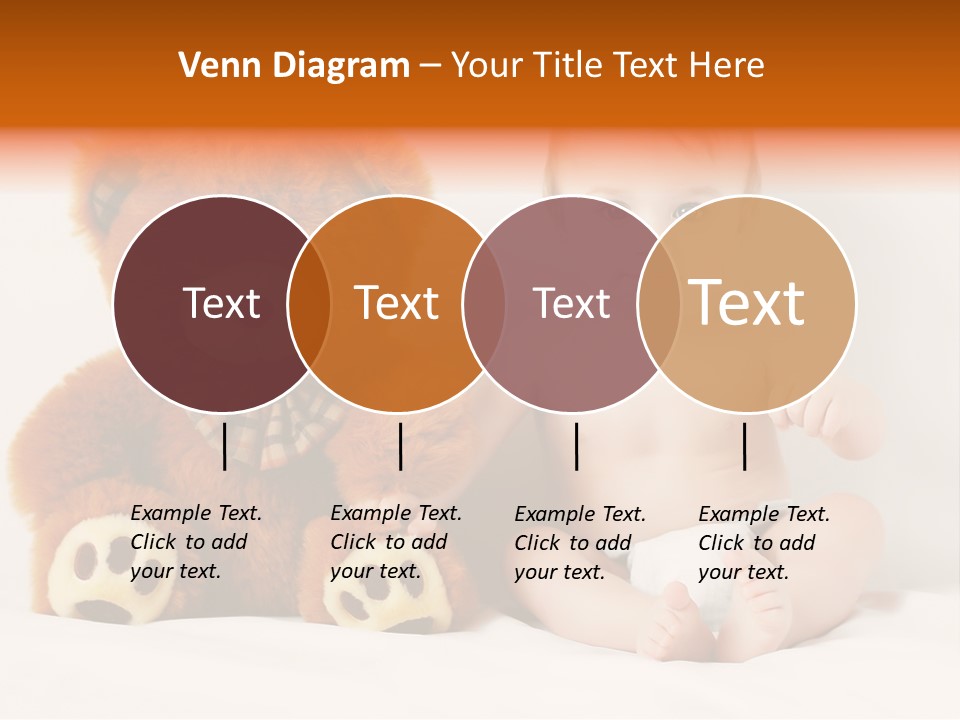 Venn Diagram – Your Title Text Here

Text

Text

Text

Text

Example Text. Click to add your text.

Example Text. Click to add your text.

Example Text. Click to add your text.

Example Text. Click to add your text.